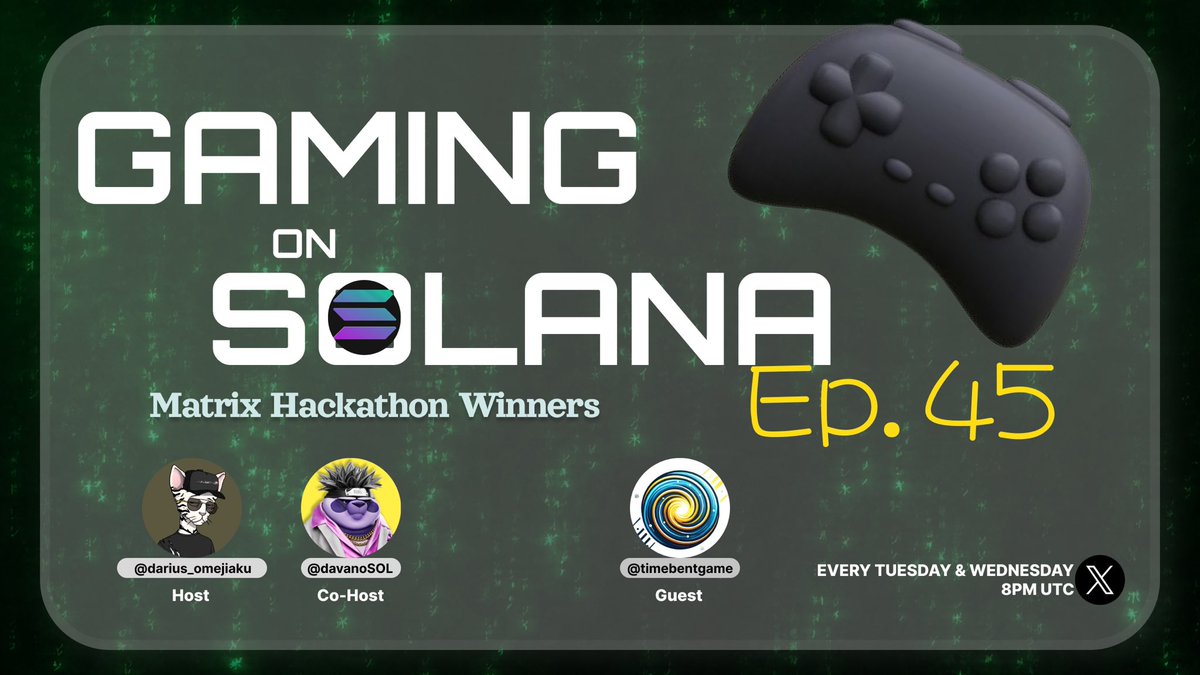 GAMING
ON
SOLANA
Matrix Hackathon Winners
Ep. 45

@darius_omejiaku
Host

@davanoSOL
Co-Host

@timebentgame
Guest

EVERY TUESDAY & WEDNESDAY
8PM UTC